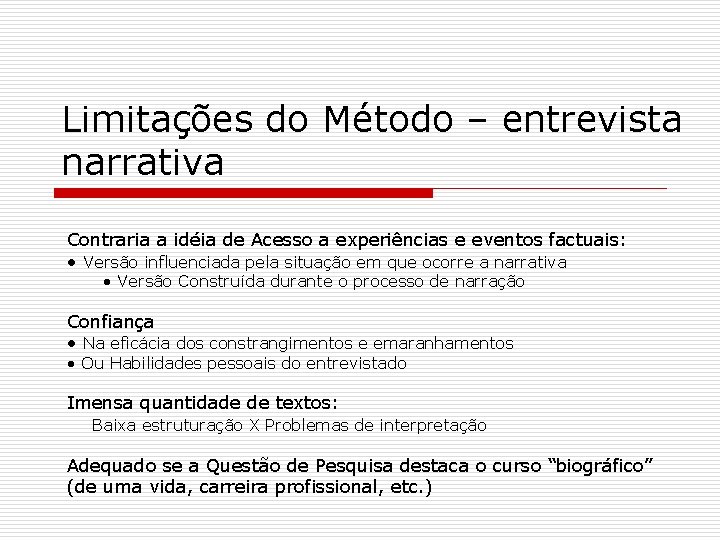 Limitações do Método – entrevista narrativa

Contraria a idéia de Acesso a experiências e eventos factuais:
• Versão influenciada pela situação em que ocorre a narrativa
• Versão Construída durante o processo de narração

Confiança
• Na eficácia dos constrangimentos e emaranhamentos
• Ou Habilidades pessoais do entrevistado

Imensa quantidade de textos:
Baixa estruturação X Problemas de interpretação

Adequado se a Questão de Pesquisa destaca o curso “biográfico” (de uma vida, carreira profissional, etc.)